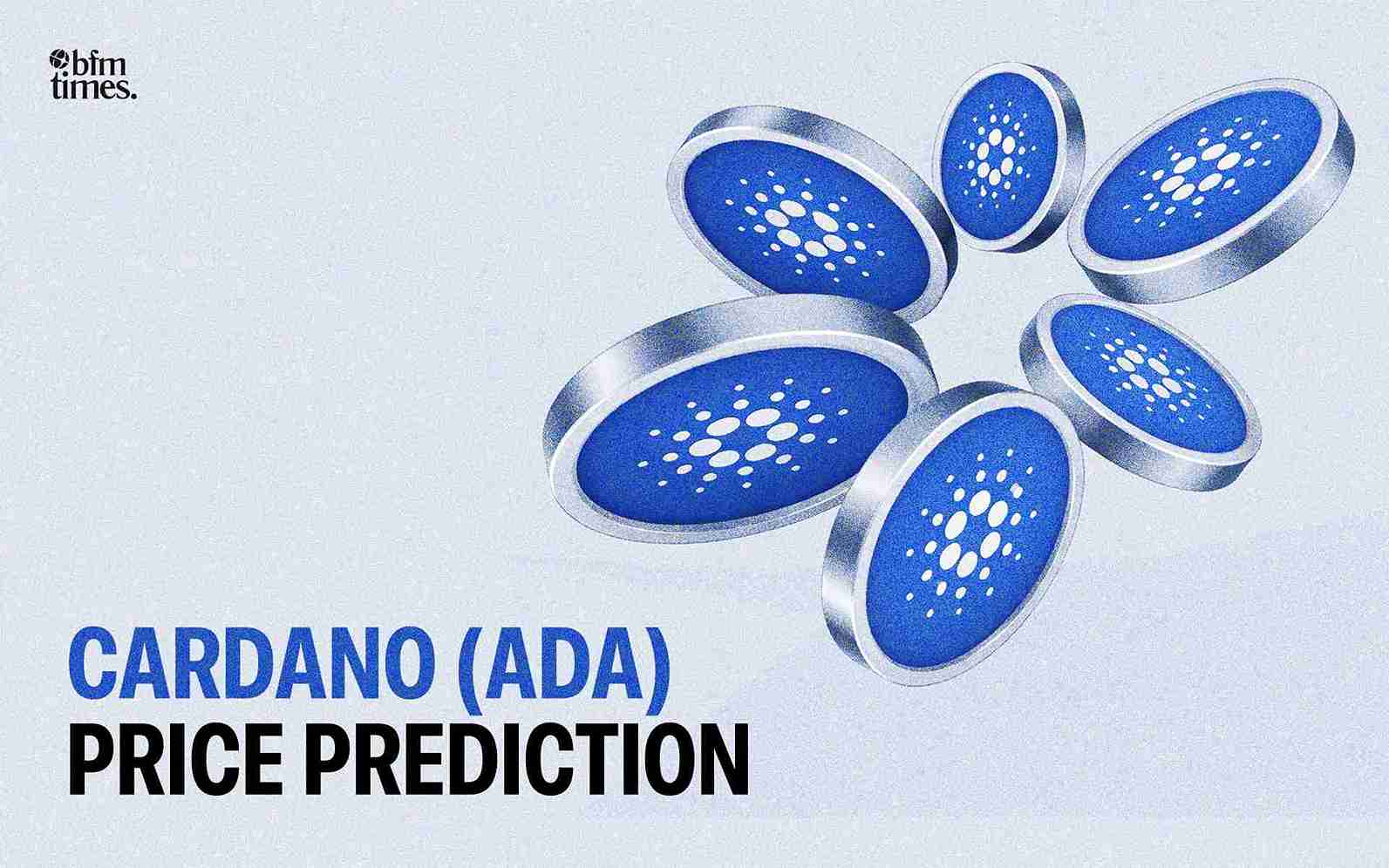 bfm times.

CARDANO (ADA)
PRICE PREDICTION